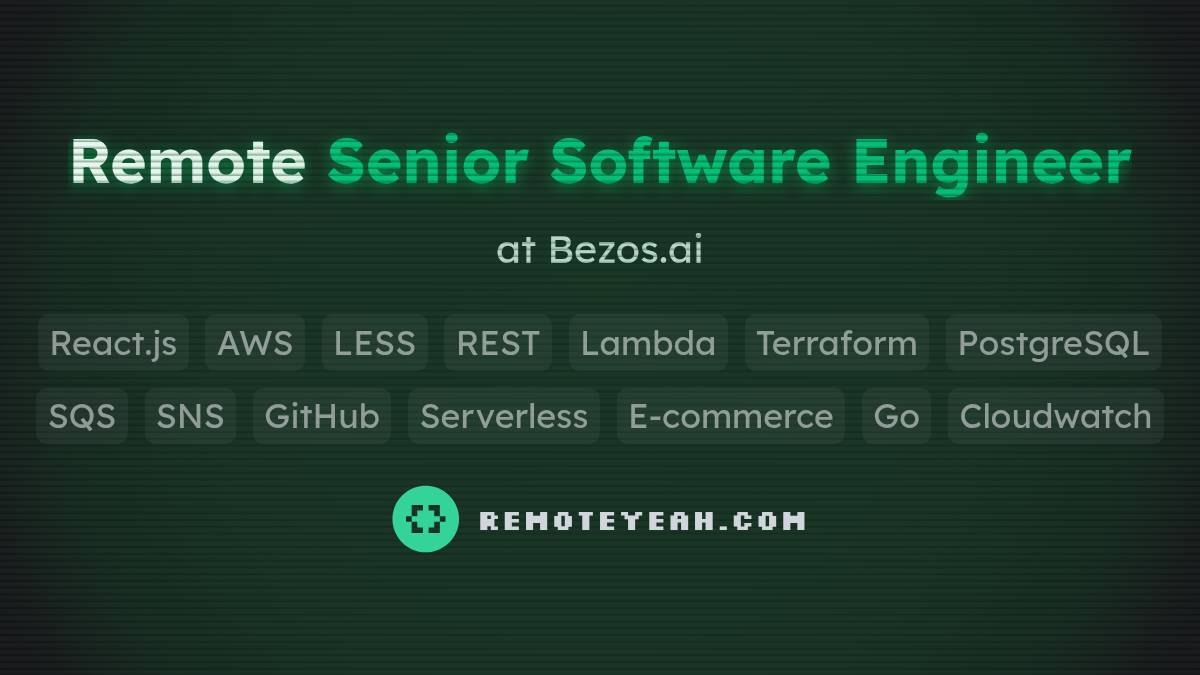 Remote Senior Software Engineer

at Bezos.ai

React.js AWS LESS REST Lambda Terraform PostgreSQL

SQS SNS GitHub Serverless E-commerce Go Cloudwatch

REMOTEYEAH.COM